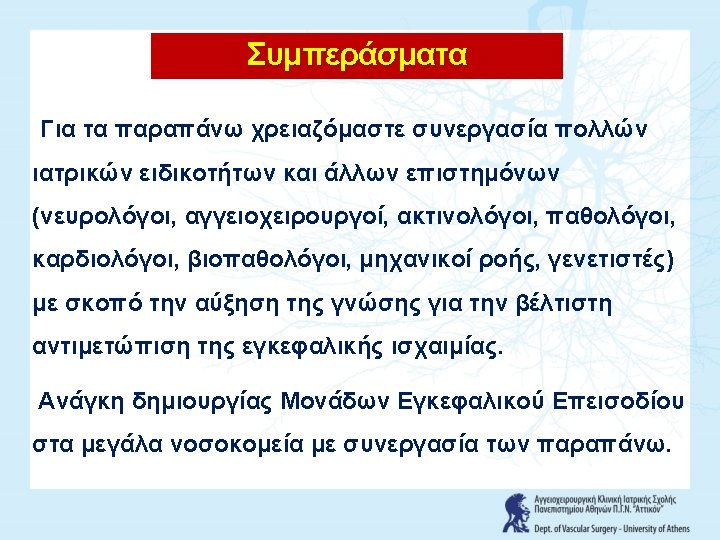 Συμπεράσματα

Για τα παραπάνω χρειαζόμαστε συνεργασία πολλών ιατρικών ειδικοτήτων και άλλων επιστημόνων (νευρολόγοι, αγγειοχειρουργοί, ακτινολόγοι, παθολόγοι, καρδιολόγοι, βιοπαθολόγοι, μηχανικοί ροής, γενετιστές) με σκοπό την αύξηση της γνώσης για την βέλτιστη αντιμετώπιση της εγκεφαλικής ισχαιμίας.

Ανάγκη δημιουργίας Μονάδων Εγκεφαλικού Επεισοδίου στα μεγάλα νοσοκομεία με συνεργασία των παραπάνω.

Αγγειοχειρουργική Κλινική Ιατρικής Σχολής Πανεπιστημίου Αθηνών Π.Γ.Ν. "Αττικόν"
Dept. of Vascular Surgery - University of Athens